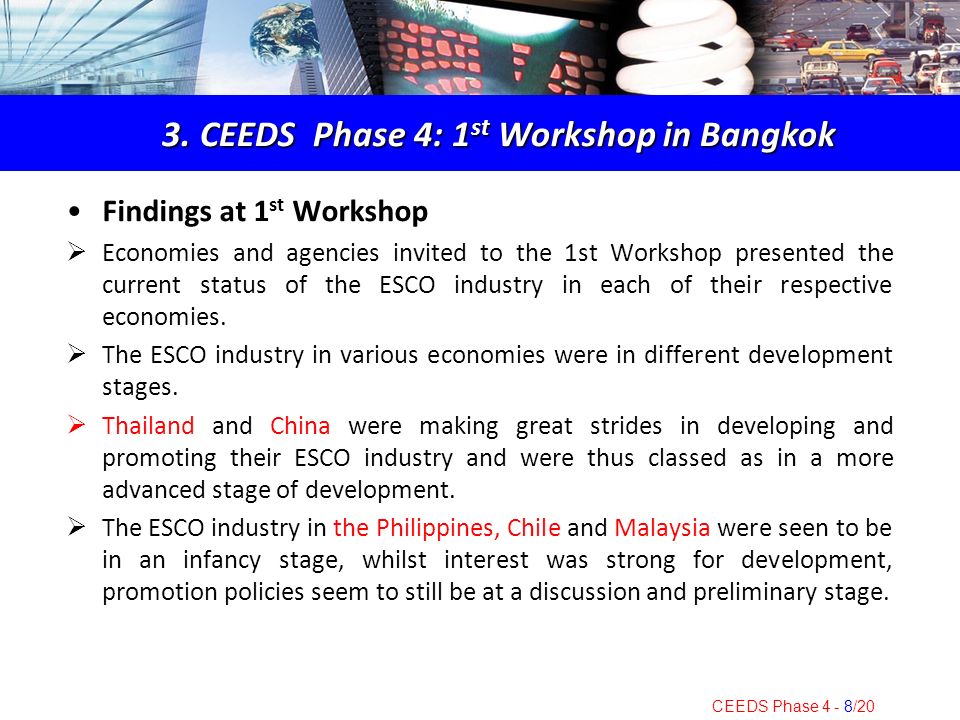 3. CEEDS Phase 4: 1$^{st}$ Workshop in Bangkok

• Findings at 1$^{st}$ Workshop

➢ Economies and agencies invited to the 1st Workshop presented the current status of the ESCO industry in each of their respective economies.

➢ The ESCO industry in various economies were in different development stages.

➢ Thailand and China were making great strides in developing and promoting their ESCO industry and were thus classed as in a more advanced stage of development.

➢ The ESCO industry in the Philippines, Chile and Malaysia were seen to be in an infancy stage, whilst interest was strong for development, promotion policies seem to still be at a discussion and preliminary stage.

CEEDS Phase 4 - 8/20